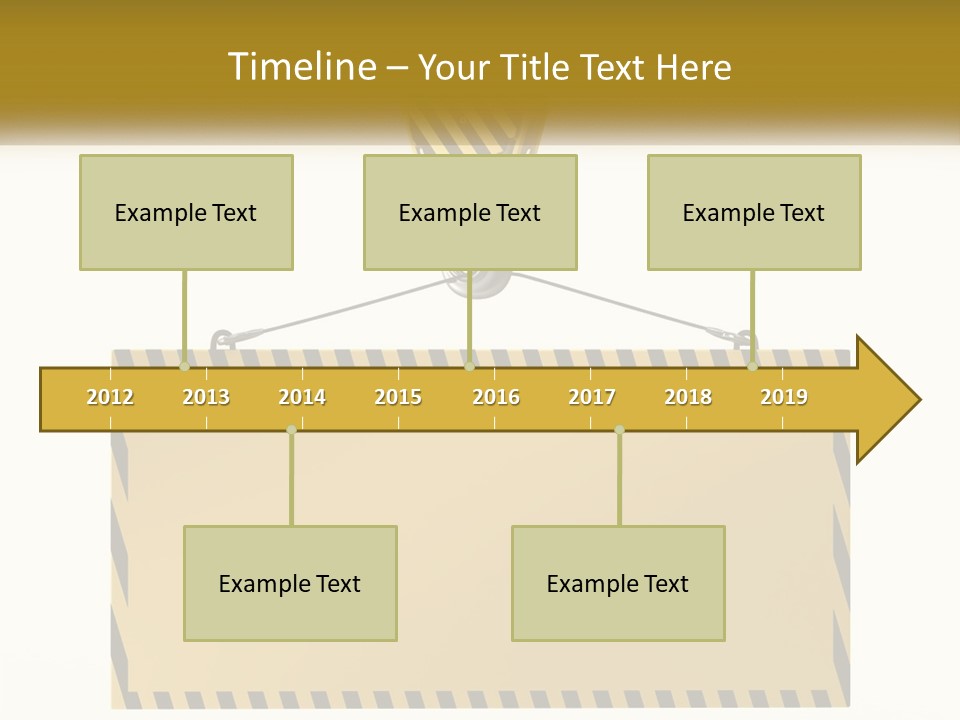 Timeline – Your Title Text Here

Example Text

Example Text

Example Text

2012 2013 2014 2015 2016 2017 2018 2019

Example Text

Example Text